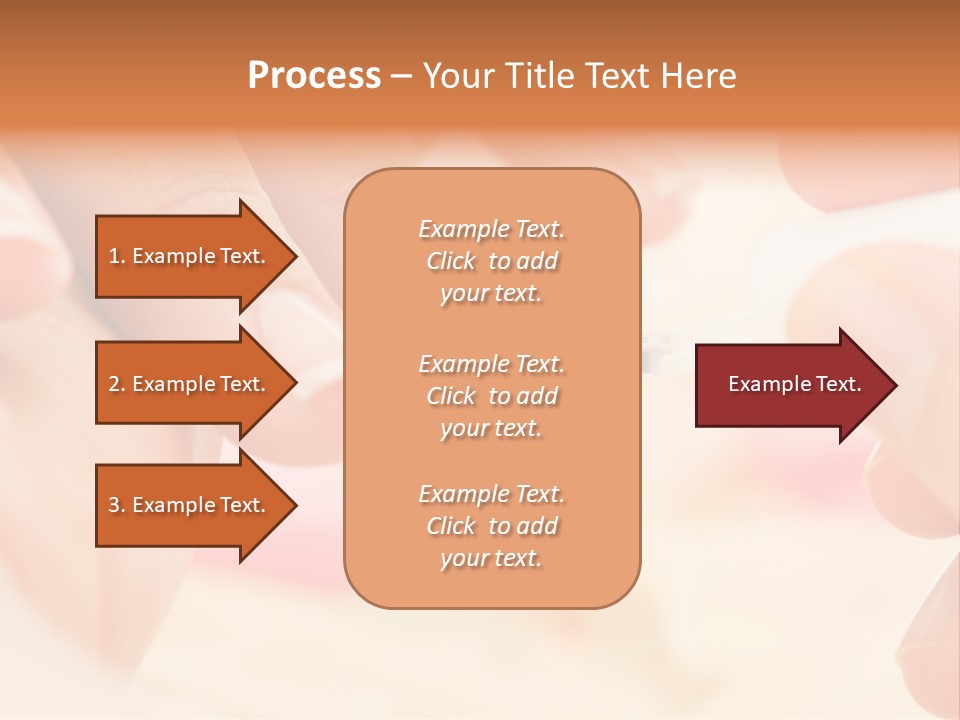 Process – Your Title Text Here

1. Example Text.

2. Example Text.

3. Example Text.

Example Text. Click to add your text.

Example Text. Click to add your text.

Example Text. Click to add your text.

Example Text.